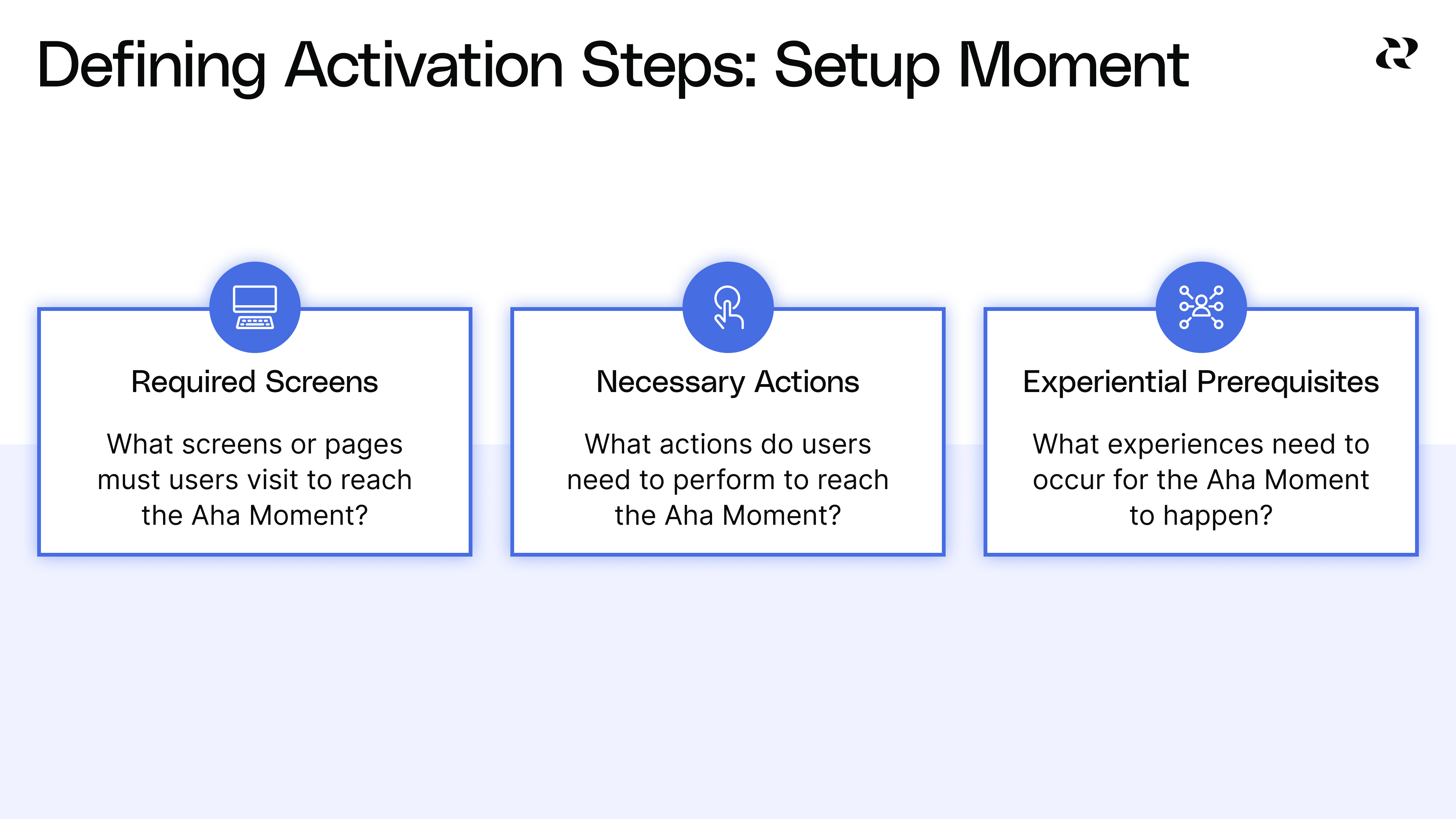 Defining Activation Steps: Setup Moment

Required Screens

What screens or pages must users visit to reach the Aha Moment?

Necessary Actions

What actions do users need to perform to reach the Aha Moment?

Experiential Prerequisites

What experiences need to occur for the Aha Moment to happen?